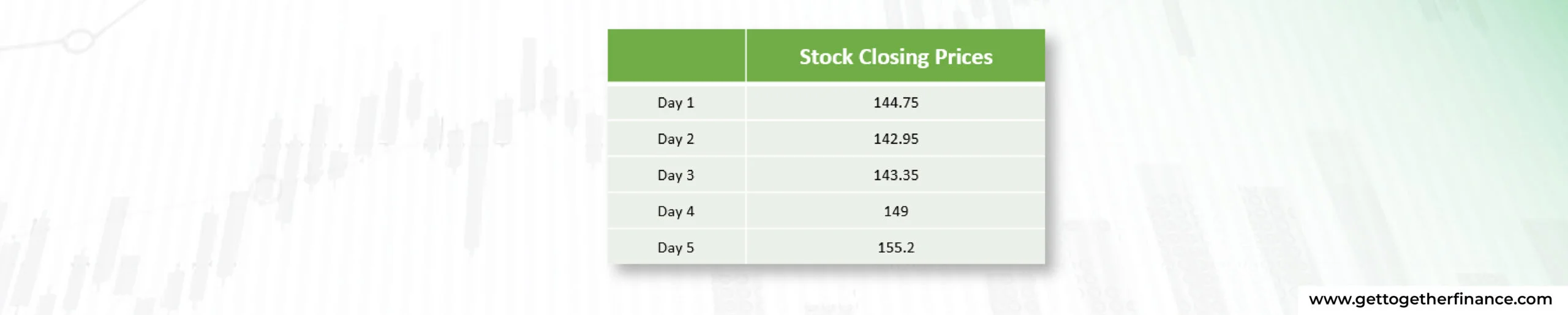 | | Stock Closing Prices |
|---|---|
| Day 1 | 144.75 |
| Day 2 | 142.95 |
| Day 3 | 143.35 |
| Day 4 | 149 |
| Day 5 | 155.2 |

www.gettogetherfinance.com